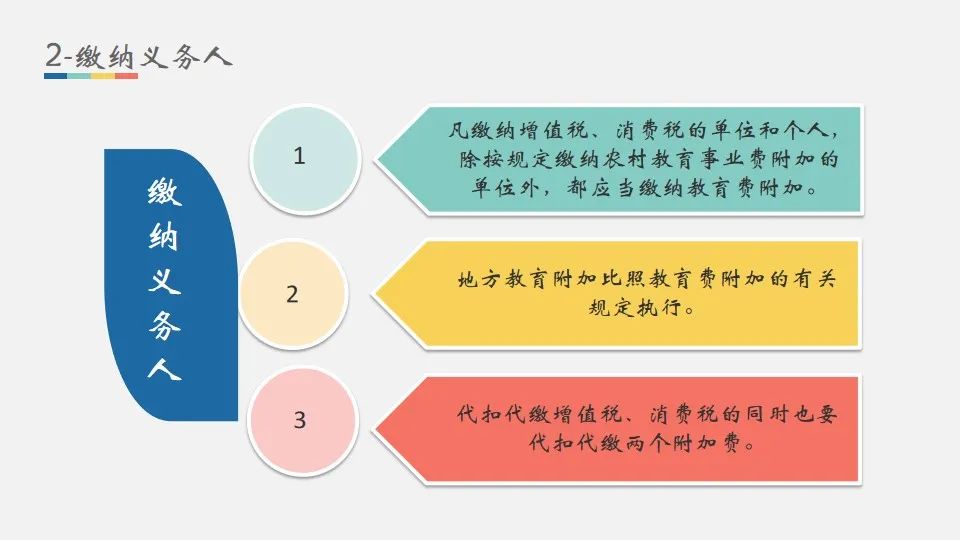 2-缴纳义务人

缴纳义务人

1

凡缴纳增值税、消费税的单位和个人，除按规定缴纳农村教育事业费附加的单位外，都应当缴纳教育费附加。

2

地方教育附加比照教育费附加的有关规定执行。

3

代扣代缴增值税、消费税的同时也要代扣代缴两个附加费。